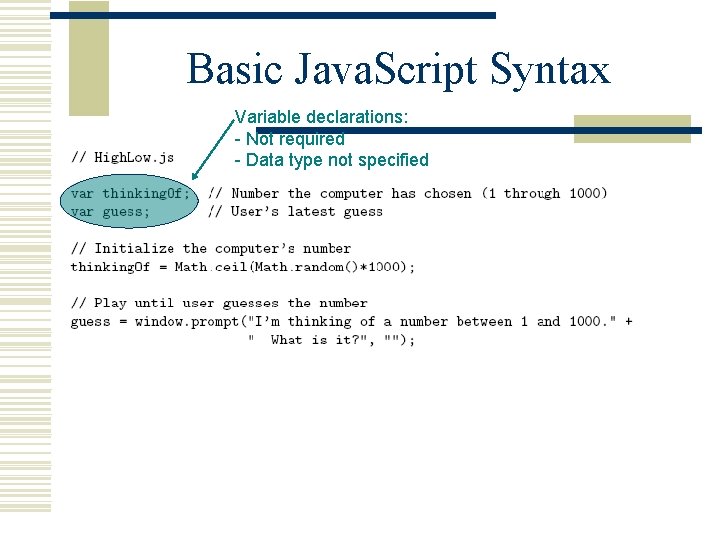 Basic JavaScript Syntax

Variable declarations:
- Not required
- Data type not specified

// HighLow.js

var thinkingOf; // Number the computer has chosen (1 through 1000)
var guess; // User's latest guess

// Initialize the computer's number
thinkingOf = Math.ceil(Math.random()*1000);

// Play until user guesses the number
guess = window.prompt("I'm thinking of a number between 1 and 1000." +
" What is it?", "");